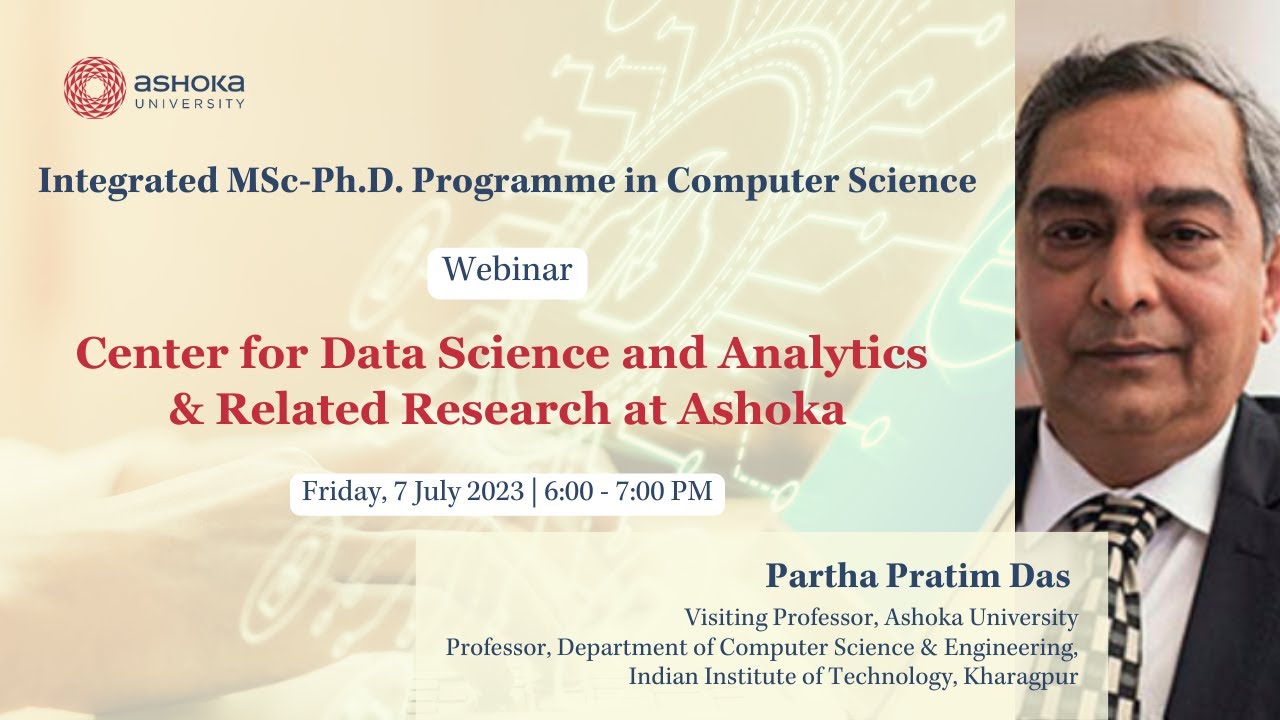 ASHOKA
UNIVERSITY

Integrated MSc-Ph.D. Programme in Computer Science

Webinar

Center for Data Science and Analytics & Related Research at Ashoka

Friday, 7 July 2023 | 6:00 - 7:00 PM

Partha Pratim Das

Visiting Professor, Ashoka University
Professor, Department of Computer Science & Engineering,
Indian Institute of Technology, Kharagpur